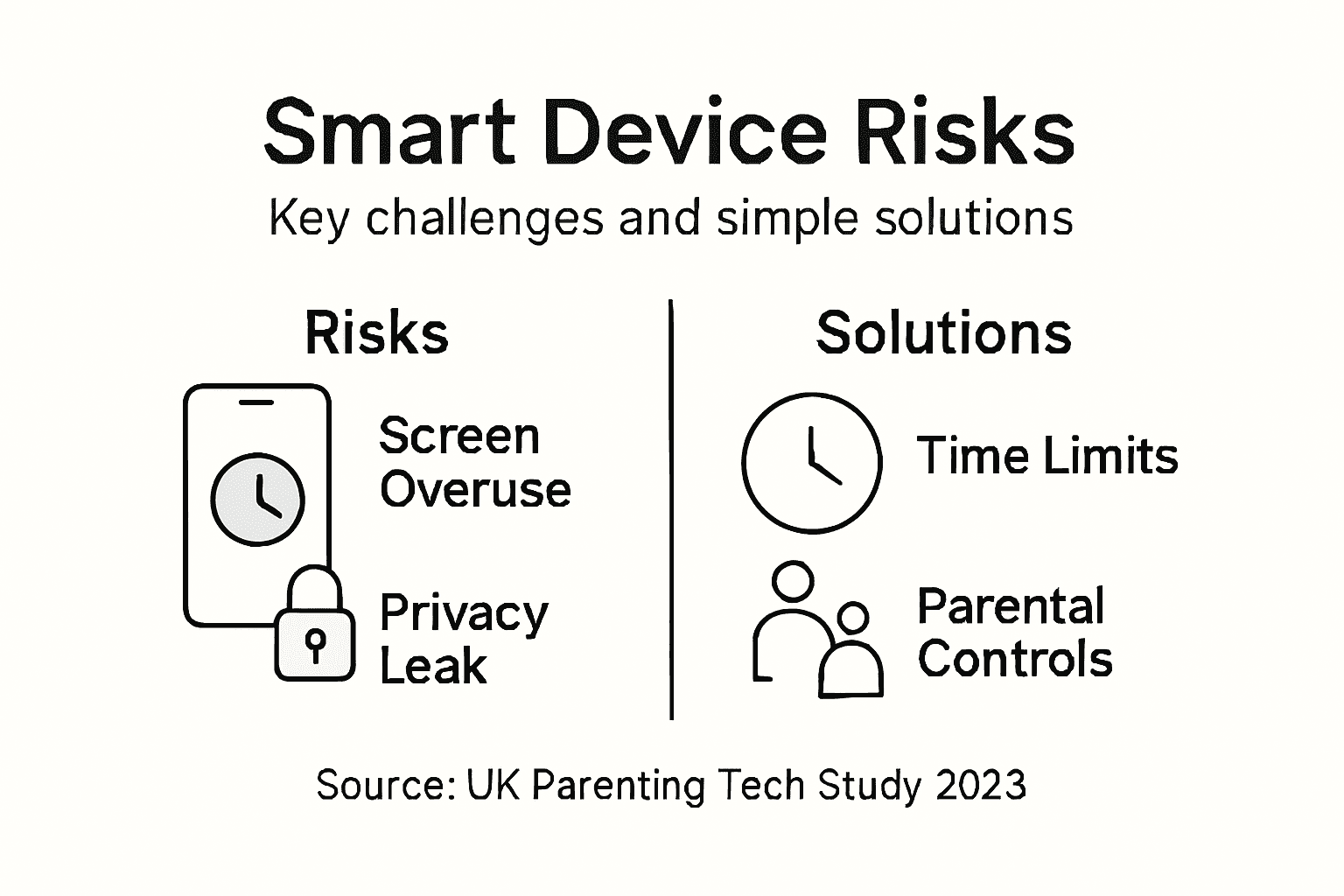 Smart Device Risks

Key challenges and simple solutions

Risks

Screen Overuse

Privacy Leak

Solutions

Time Limits

Parental Controls

Source: UK Parenting Tech Study 2023